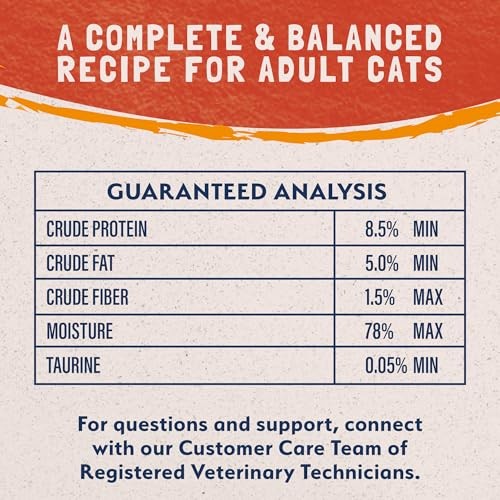 A COMPLETE & BALANCED RECIPE FOR ADULT CATS

| GUARANTEED ANALYSIS | |
|---|---|
| CRUDE PROTEIN | 8.5% MIN |
| CRUDE FAT | 5.0% MIN |
| CRUDE FIBER | 1.5% MAX |
| MOISTURE | 78% MAX |
| TAURINE | 0.05% MIN |

For questions and support, connect with our Customer Care Team of Registered Veterinary Technicians.